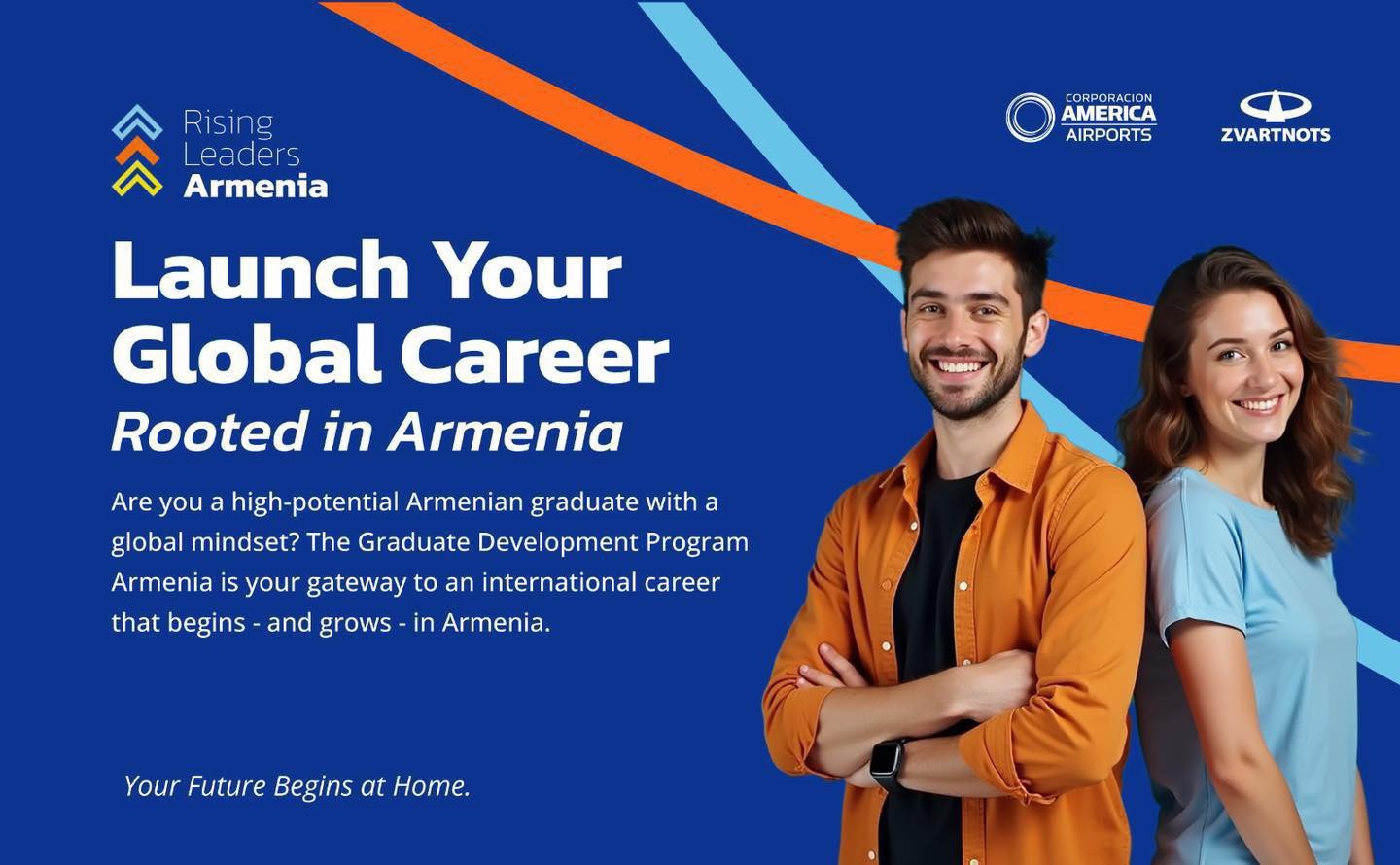 Rising Leaders Armenia

CORPORACION AMERICA AIRPORTS

ZVARTNOTS

Launch Your Global Career
Rooted in Armenia

Are you a high-potential Armenian graduate with a global mindset? The Graduate Development Program Armenia is your gateway to an international career that begins - and grows - in Armenia.

Your Future Begins at Home.